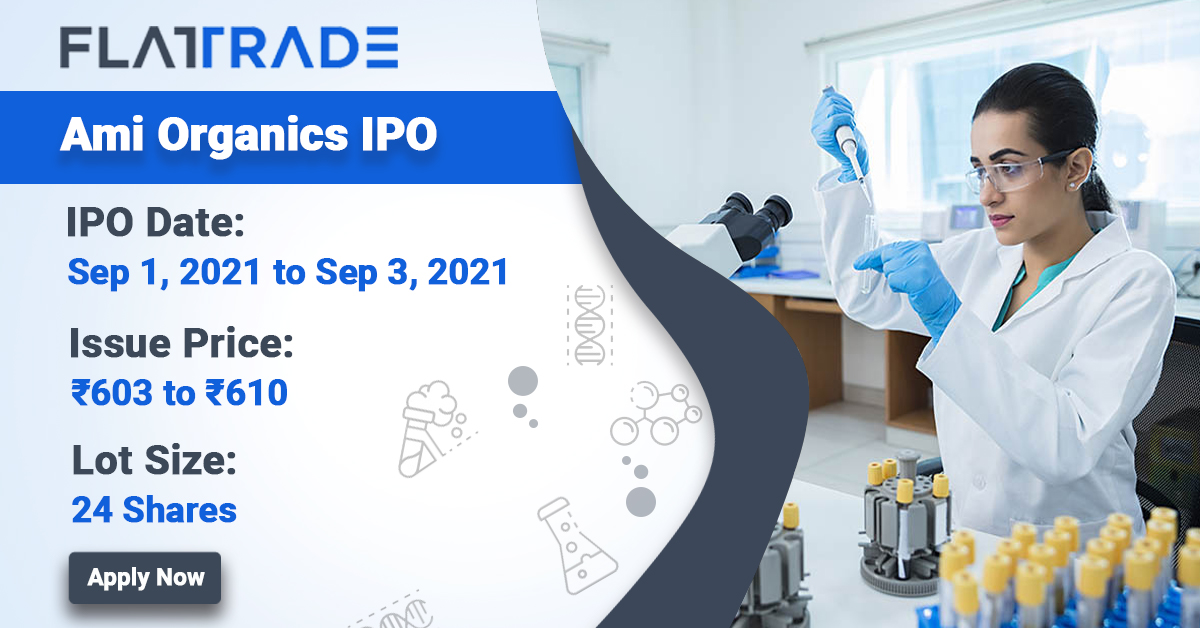 FLATTRADE

Ami Organics IPO

IPO Date:
Sep 1, 2021 to Sep 3, 2021

Issue Price:
₹603 to ₹610

Lot Size:
24 Shares

Apply Now